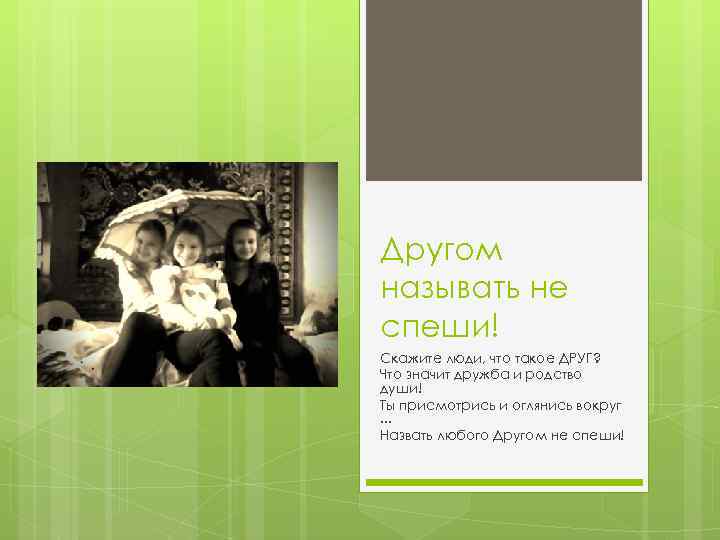 Другом называть не спеши!

Скажите люди, что такое ДРУГ?
Что значит дружба и родство души!
Ты присмотрись и оглянись вокруг ...
Назвать любого Другом не спеши!